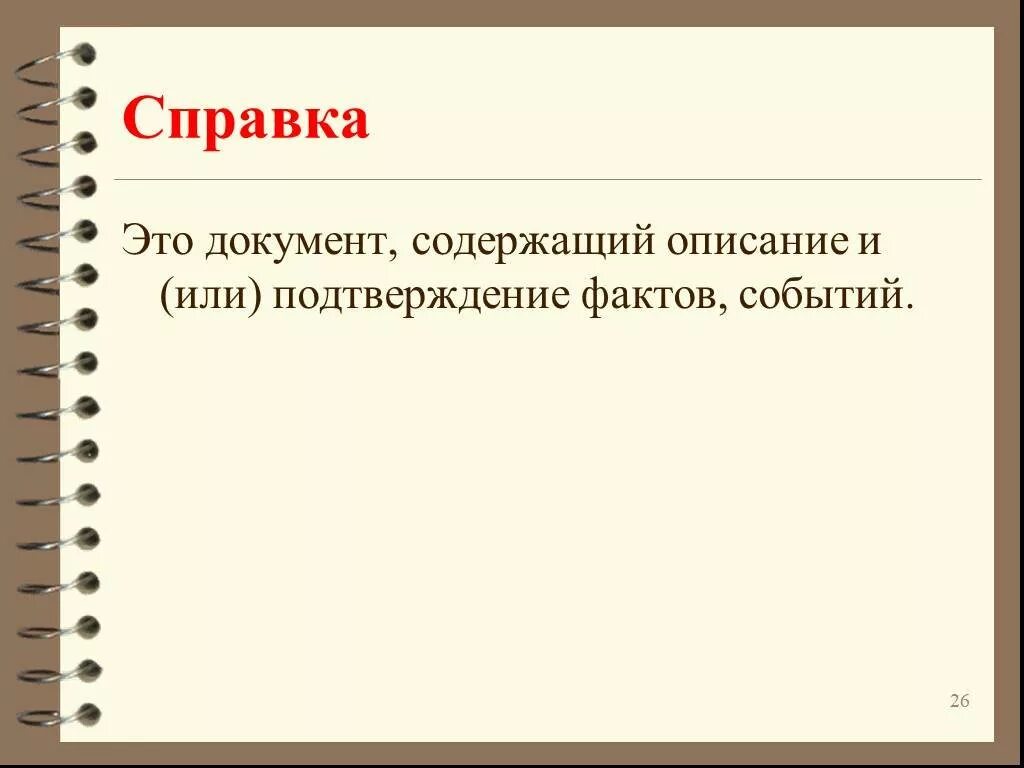 Справка

Это документ, содержащий описание и (или) подтверждение фактов, событий.

26